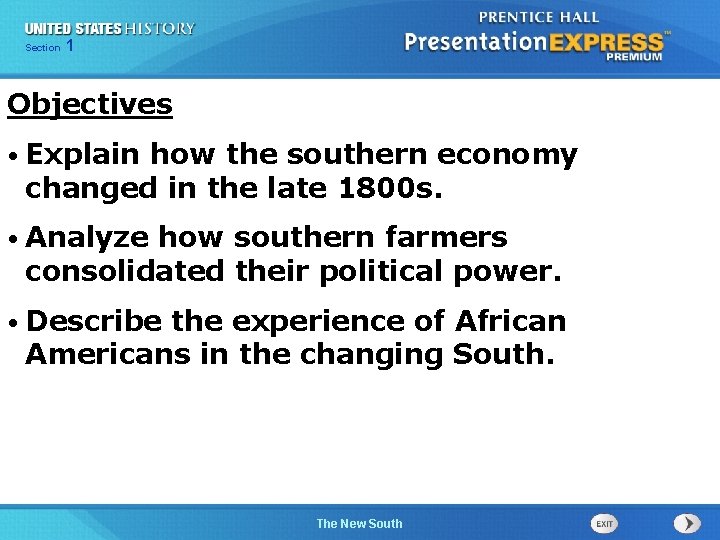 UNITED STATES HISTORY
Section 1

PRENTICE HALL
PresentationEXPRESS™
PREMIUM

Objectives

• Explain how the southern economy changed in the late 1800s.

• Analyze how southern farmers consolidated their political power.

• Describe the experience of African Americans in the changing South.

The New South

EXIT